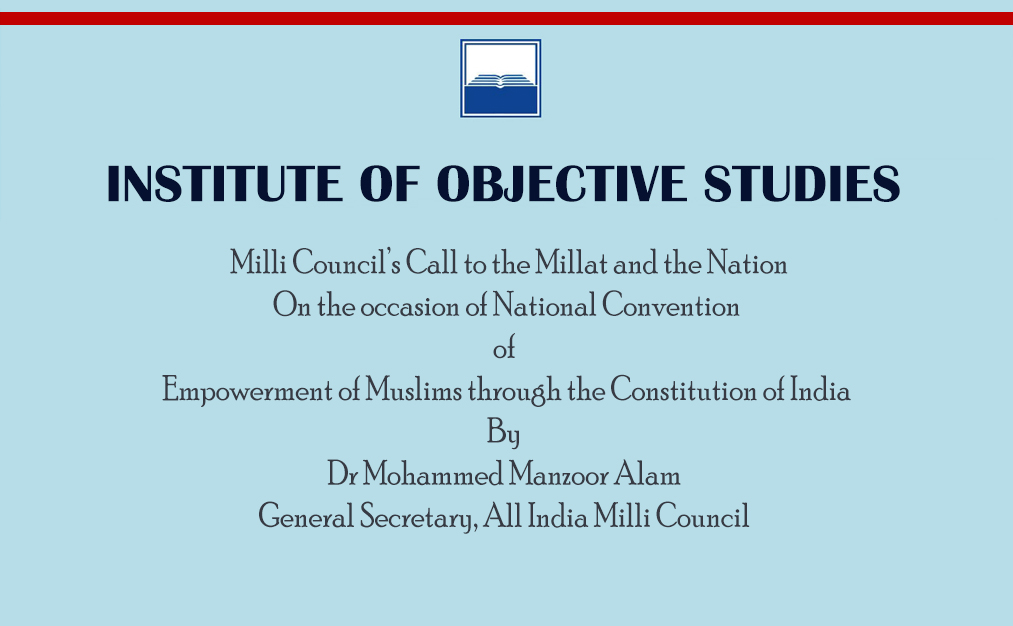 INSTITUTE OF OBJECTIVE STUDIES

Milli Council's Call to the Millat and the Nation
On the occasion of National Convention
of
Empowerment of Muslims through the Constitution of India
By
Dr Mohammed Manzoor Alam
General Secretary, All India Milli Council